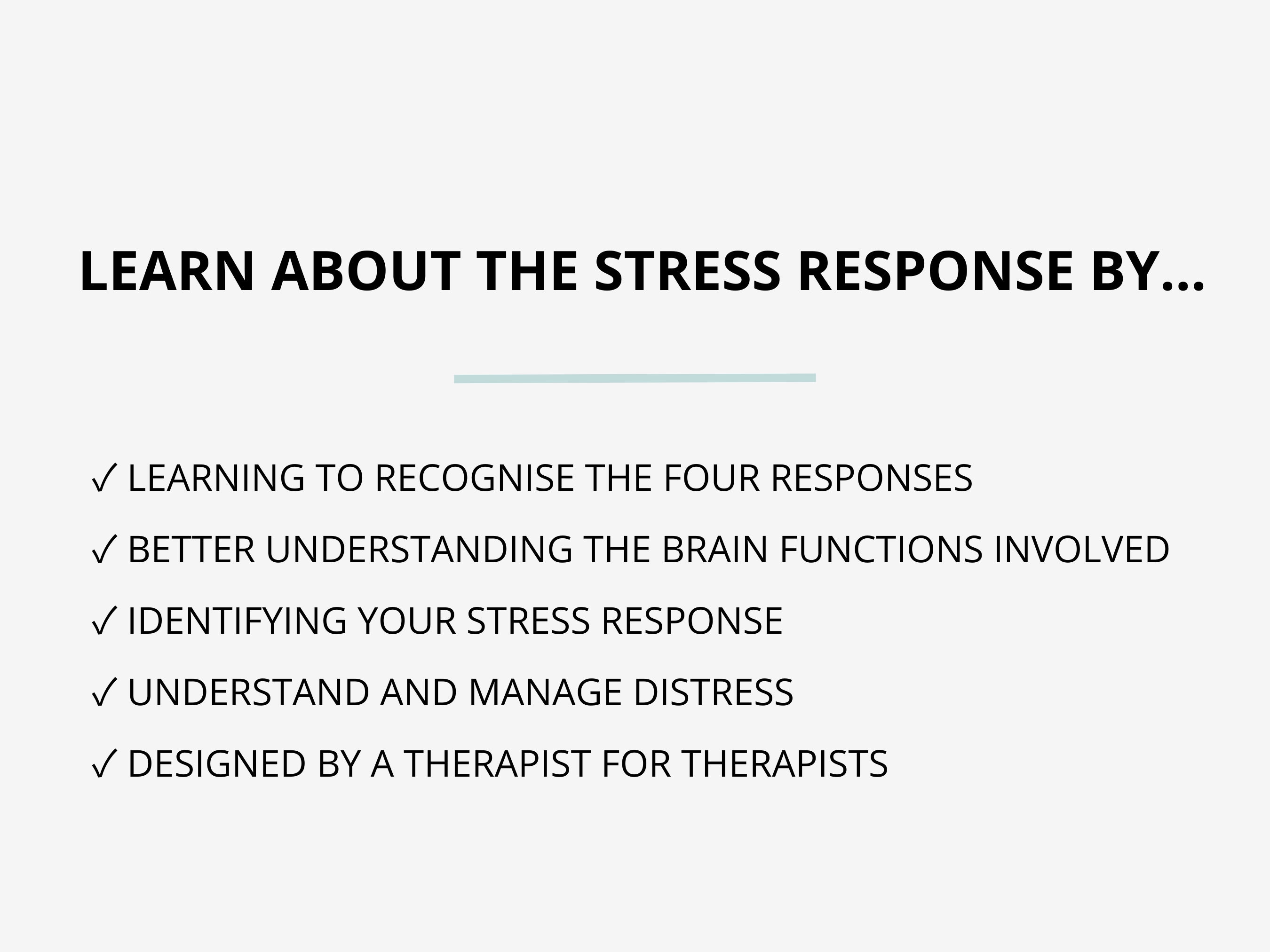 LEARN ABOUT THE STRESS RESPONSE BY...

✓ LEARNING TO RECOGNISE THE FOUR RESPONSES

✓ BETTER UNDERSTANDING THE BRAIN FUNCTIONS INVOLVED

✓ IDENTIFYING YOUR STRESS RESPONSE

✓ UNDERSTAND AND MANAGE DISTRESS

✓ DESIGNED BY A THERAPIST FOR THERAPISTS